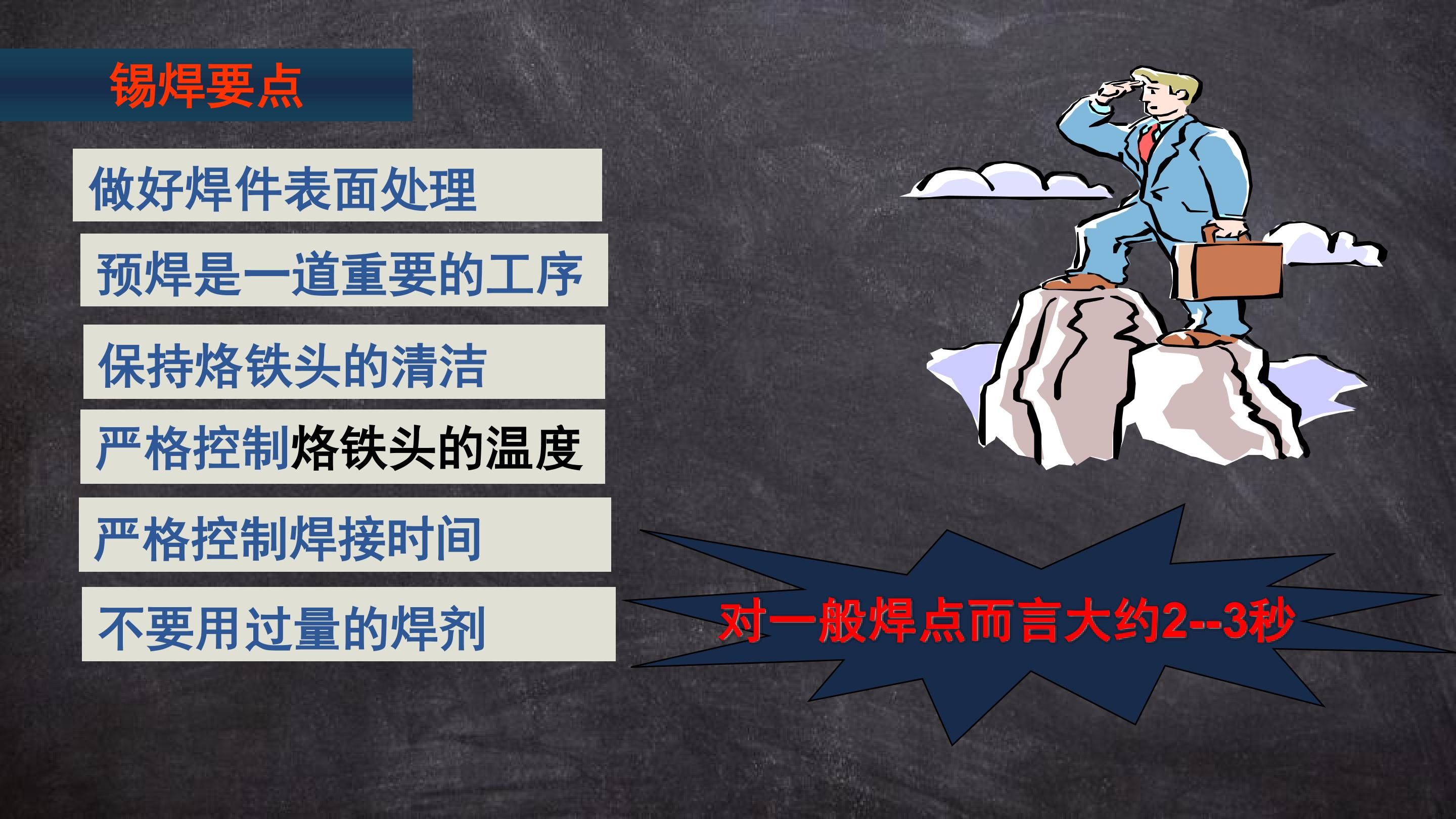 锡焊要点

做好焊件表面处理

预焊是一道重要的工序

保持烙铁头的清洁

严格控制烙铁头的温度

严格控制焊接时间

不要用过量的焊剂

对一般焊点而言大约2--3秒